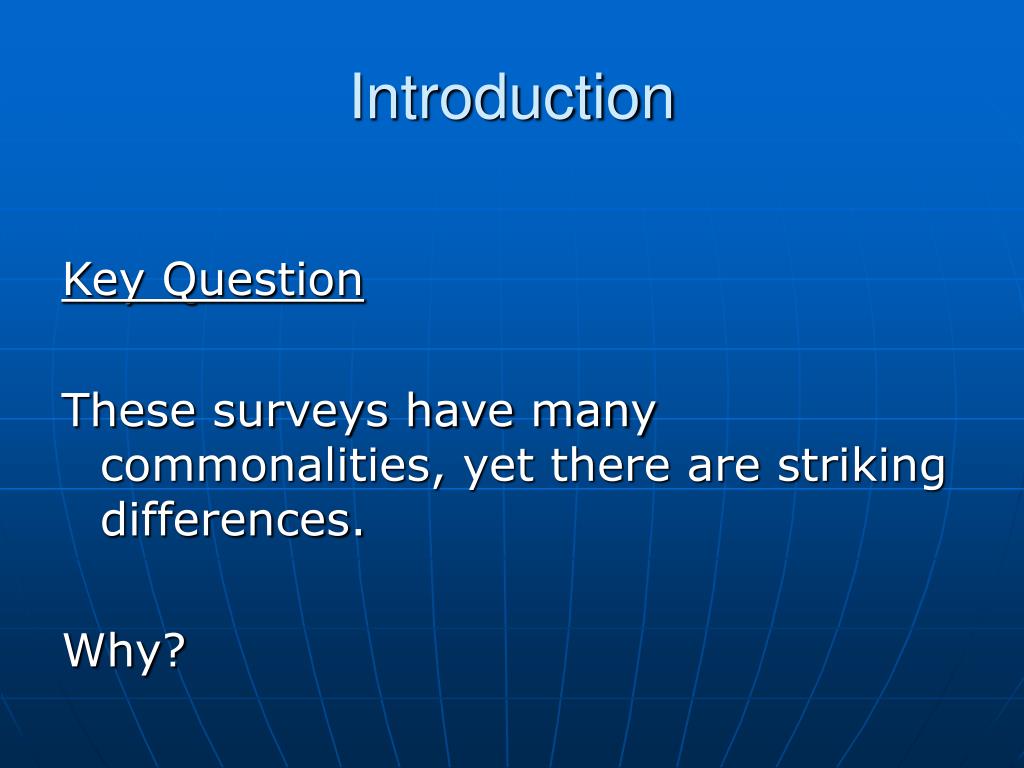 Introduction

Key Question

These surveys have many commonalities, yet there are striking differences.

Why?